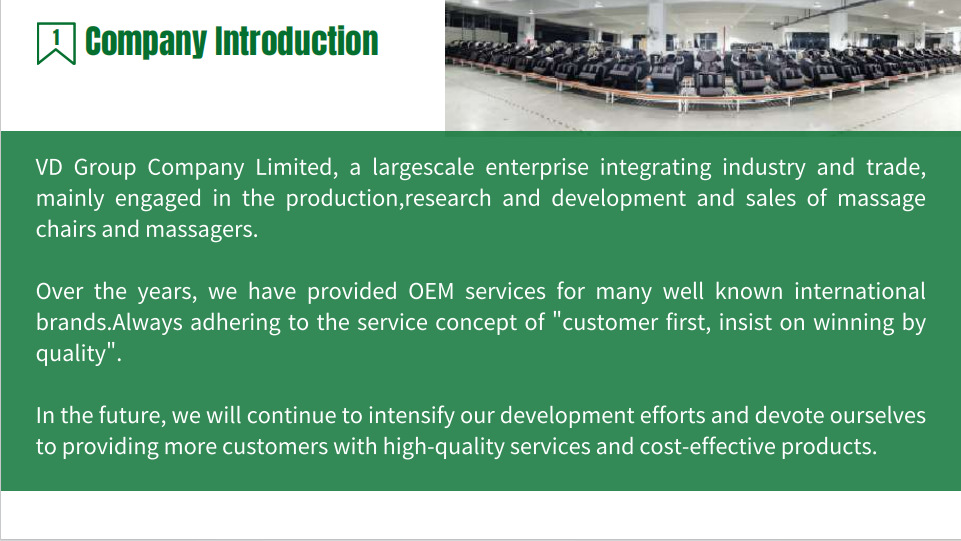 1 Company Introduction

VD Group Company Limited, a largescale enterprise integrating industry and trade, mainly engaged in the production,research and development and sales of massage chairs and massagers.

Over the years, we have provided OEM services for many well known international brands.Always adhering to the service concept of "customer first, insist on winning by quality".

In the future, we will continue to intensify our development efforts and devote ourselves to providing more customers with high-quality services and cost-effective products.